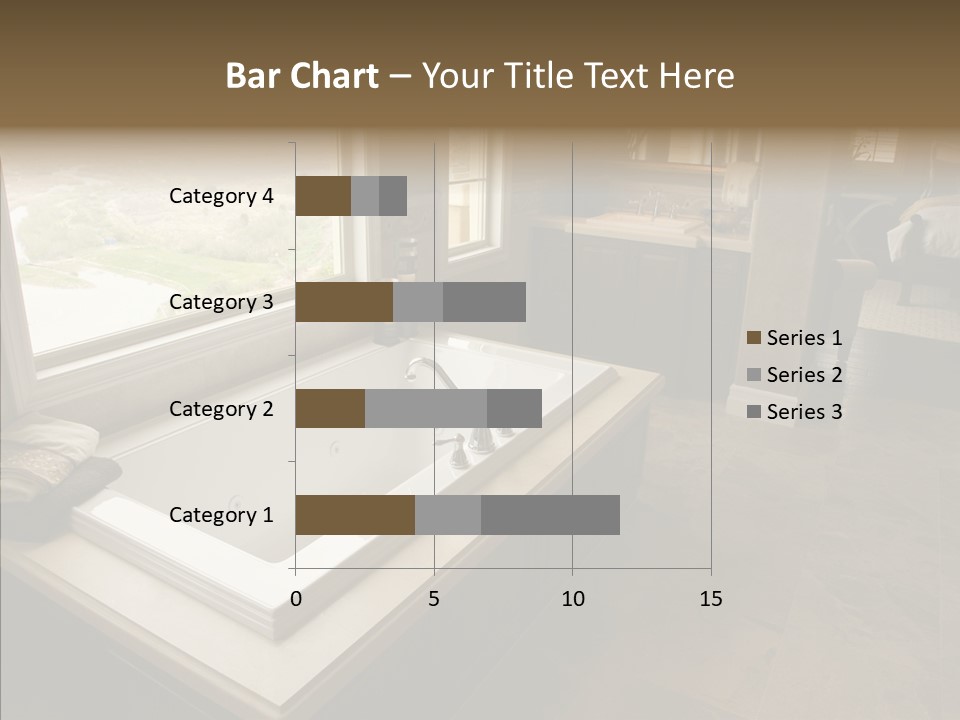 Bar Chart – Your Title Text Here

Category 4
Category 3
Category 2
Category 1

0
5
10
15

Series 1
Series 2
Series 3